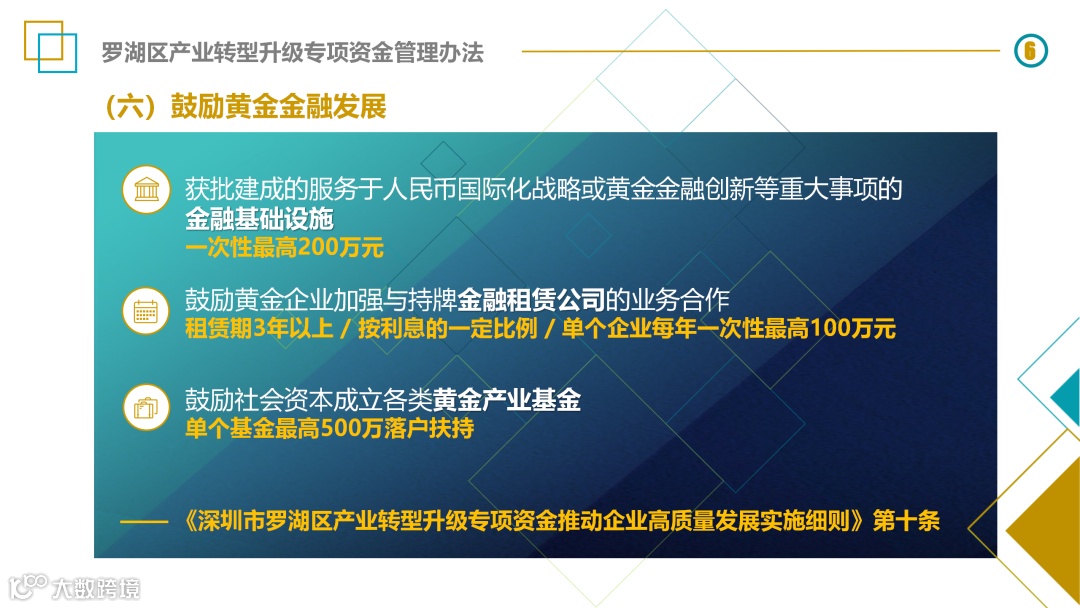 罗湖区产业转型升级专项资金管理办法

6

（六）鼓励黄金金融发展

获批建成的服务于人民币国际化战略或黄金金融创新等重大事项的金融基础设施
一次性最高200万元

鼓励黄金企业加强与持牌金融租赁公司的业务合作
租赁期3年以上 / 按利息的一定比例 / 单个企业每年一次性最高100万元

鼓励社会资本成立各类黄金产业基金
单个基金最高500万落户扶持

——《深圳市罗湖区产业转型升级专项资金推动企业高质量发展实施细则》第十条

大数跨境